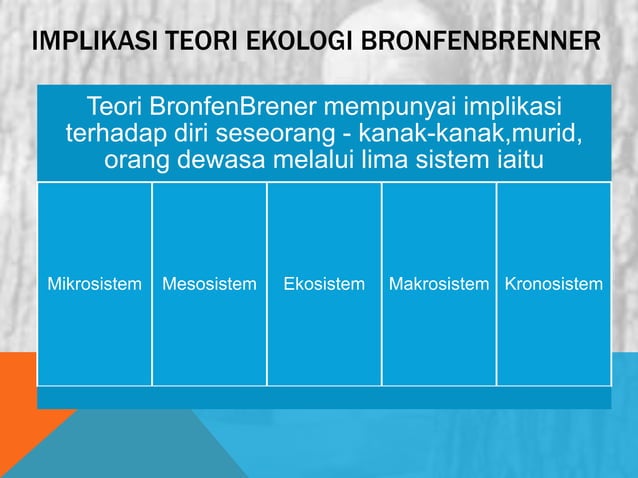 IMPLIKASI TEORI EKOLOGI BRONFENBRENNER

Teori BronfenBrener mempunyai implikasi terhadap diri seseorang - kanak-kanak,murid, orang dewasa melalui lima sistem iaitu

Mikrosistem

Mesosistem

Ekosistem

Makrosistem

Kronosistem